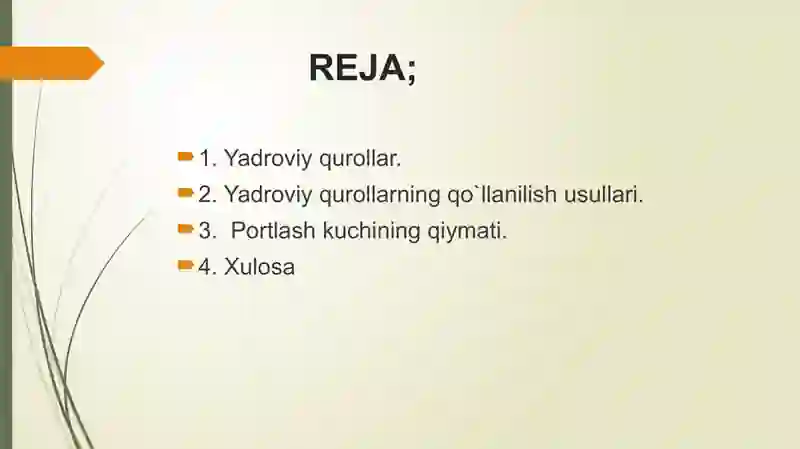 REJA;

1. Yadroviy qurollar.
2. Yadroviy qurollarning qo`llanilish usullari.
3. Portlash kuchining qiymati.
4. Xulosa